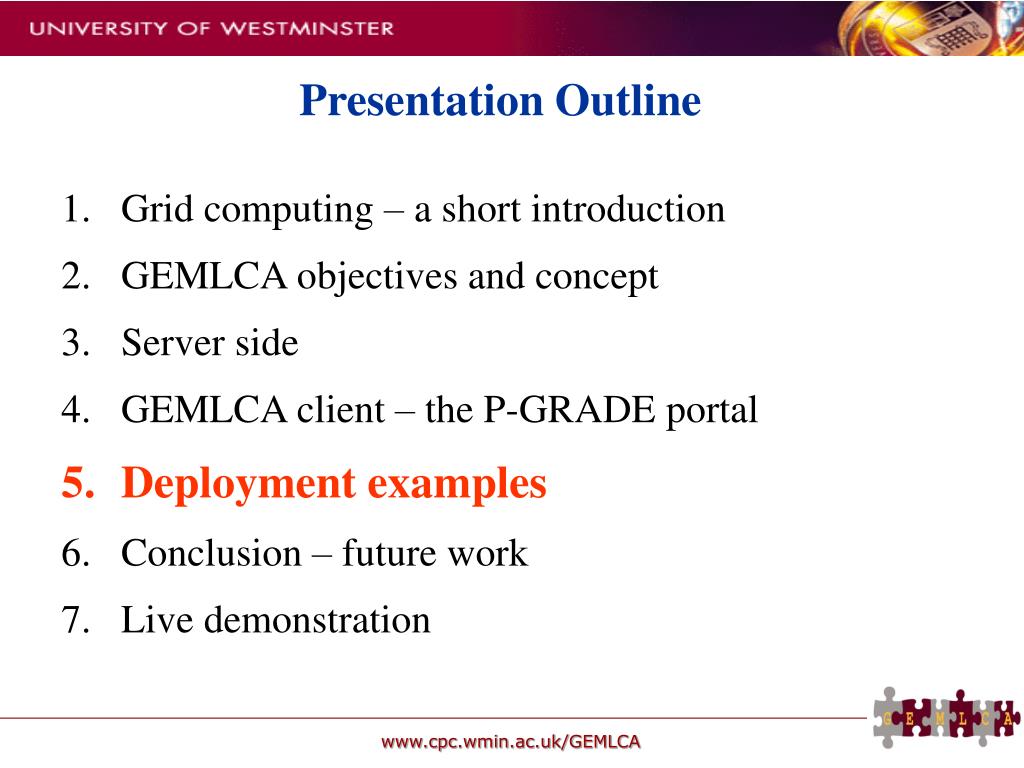 UNIVERSITY OF WESTMINSTER

Presentation Outline

1. Grid computing – a short introduction
2. GEMLCA objectives and concept
3. Server side
4. GEMLCA client – the P-GRADE portal
5. Deployment examples
6. Conclusion – future work
7. Live demonstration

G E M L C A

www.cpc.wmin.ac.uk/GEMLCA